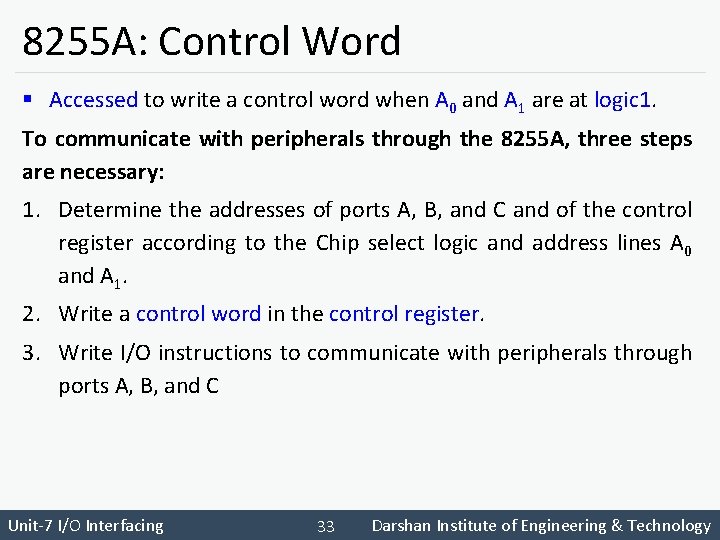 8255A: Control Word

▪ Accessed to write a control word when $A_0$ and $A_1$ are at logic1.

To communicate with peripherals through the 8255A, three steps are necessary:

1. Determine the addresses of ports A, B, and C and of the control register according to the Chip select logic and address lines $A_0$ and $A_1$.

2. Write a control word in the control register.

3. Write I/O instructions to communicate with peripherals through ports A, B, and C

Unit-7 I/O Interfacing 33 Darshan Institute of Engineering & Technology